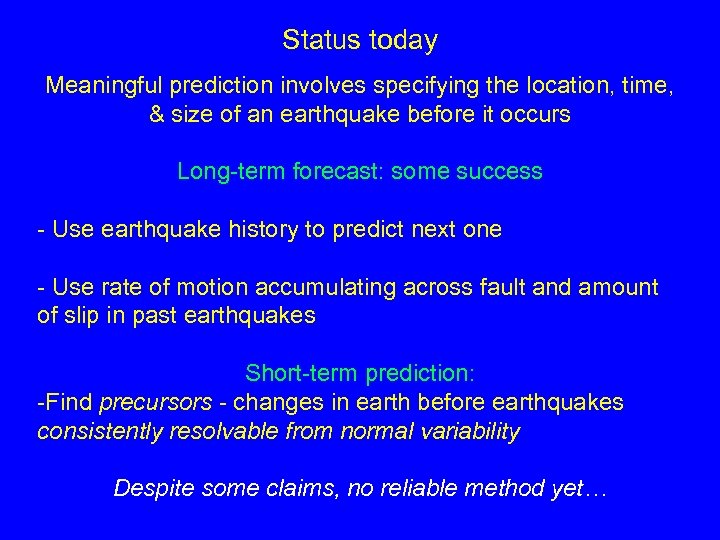 Status today

Meaningful prediction involves specifying the location, time, & size of an earthquake before it occurs

Long-term forecast: some success

- Use earthquake history to predict next one

- Use rate of motion accumulating across fault and amount of slip in past earthquakes

Short-term prediction:
-Find precursors - changes in earth before earthquakes consistently resolvable from normal variability

Despite some claims, no reliable method yet…